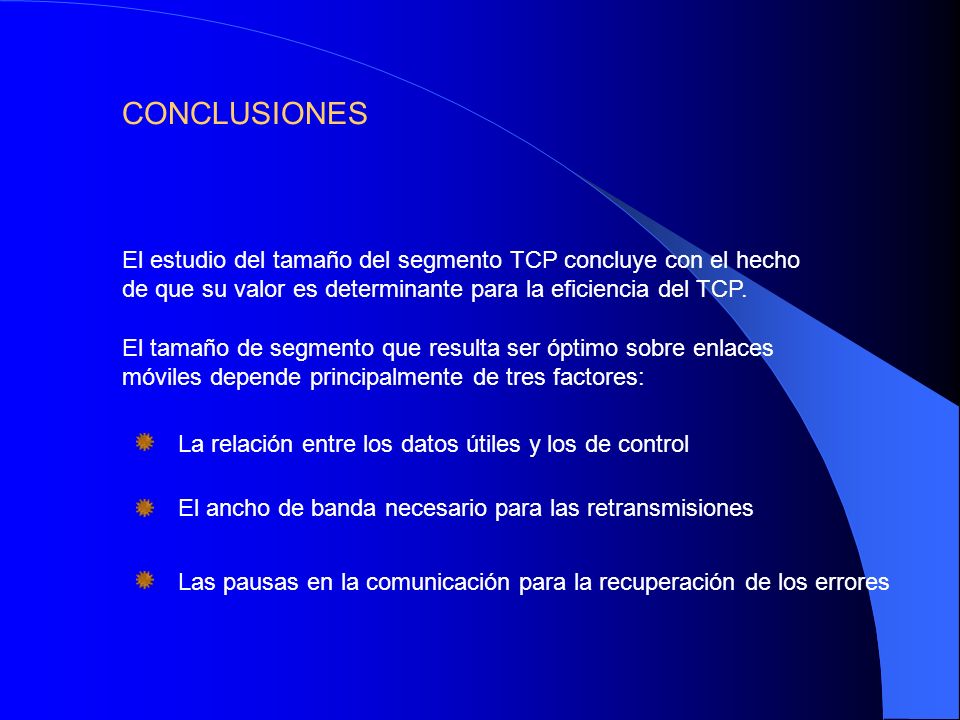 CONCLUSIONES

El estudio del tamaño del segmento TCP concluye con el hecho de que su valor es determinante para la eficiencia del TCP.

El tamaño de segmento que resulta ser óptimo sobre enlaces móviles depende principalmente de tres factores:

La relación entre los datos útiles y los de control

El ancho de banda necesario para las retransmisiones

Las pausas en la comunicación para la recuperación de los errores